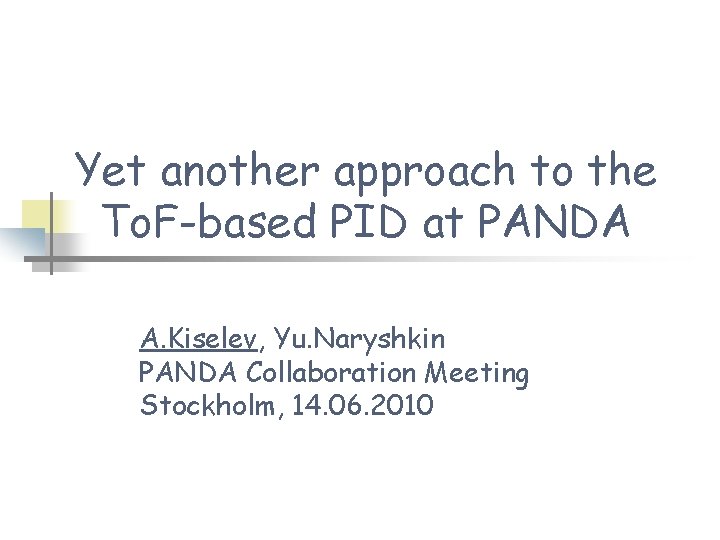 Yet another approach to the ToF-based PID at PANDA

A.Kiselev, Yu.Naryshkin
PANDA Collaboration Meeting
Stockholm, 14.06.2010